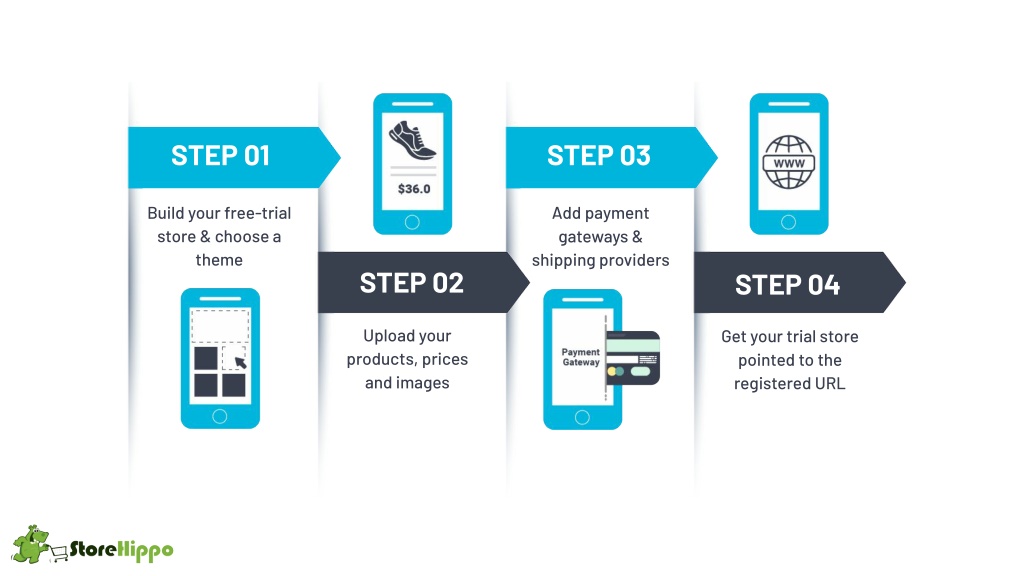 STEP 01

Build your free-trial store & choose a theme

$36.0

STEP 02

Upload your products, prices and images

STEP 03

Add payment gateways & shipping providers

Payment Gateway

WWW

STEP 04

Get your trial store pointed to the registered URL

StoreHippo